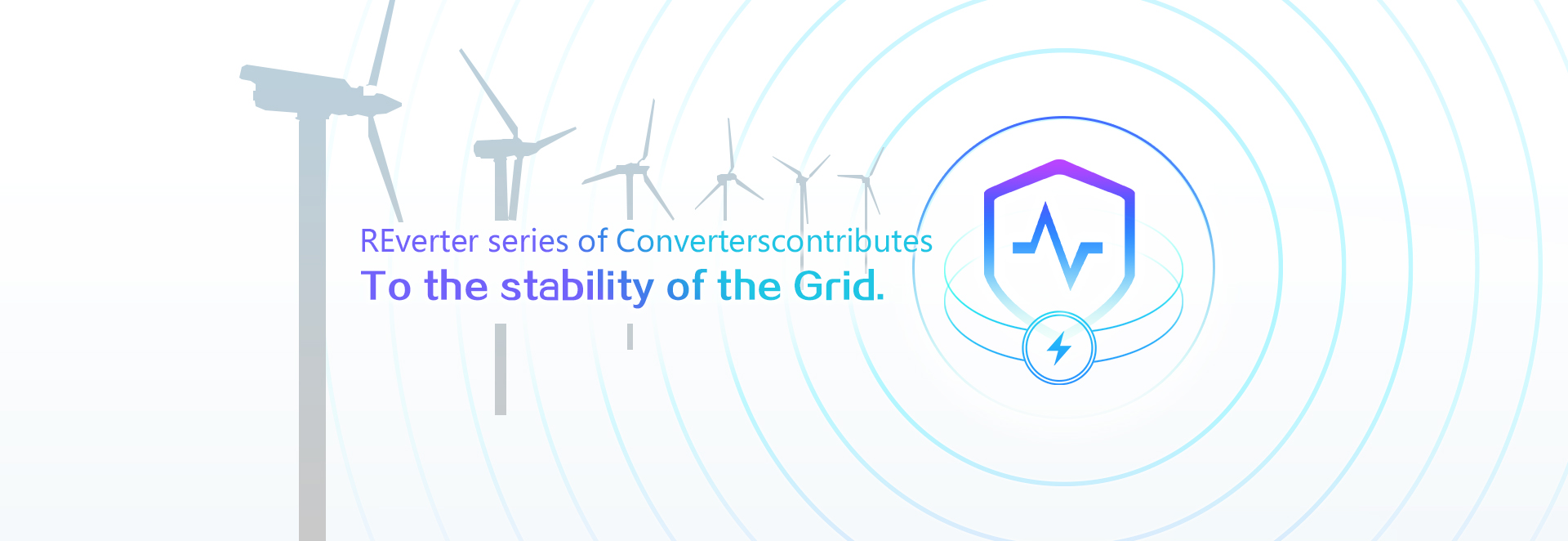 REverter series of Converterscontributes
To the stability of the Grid.